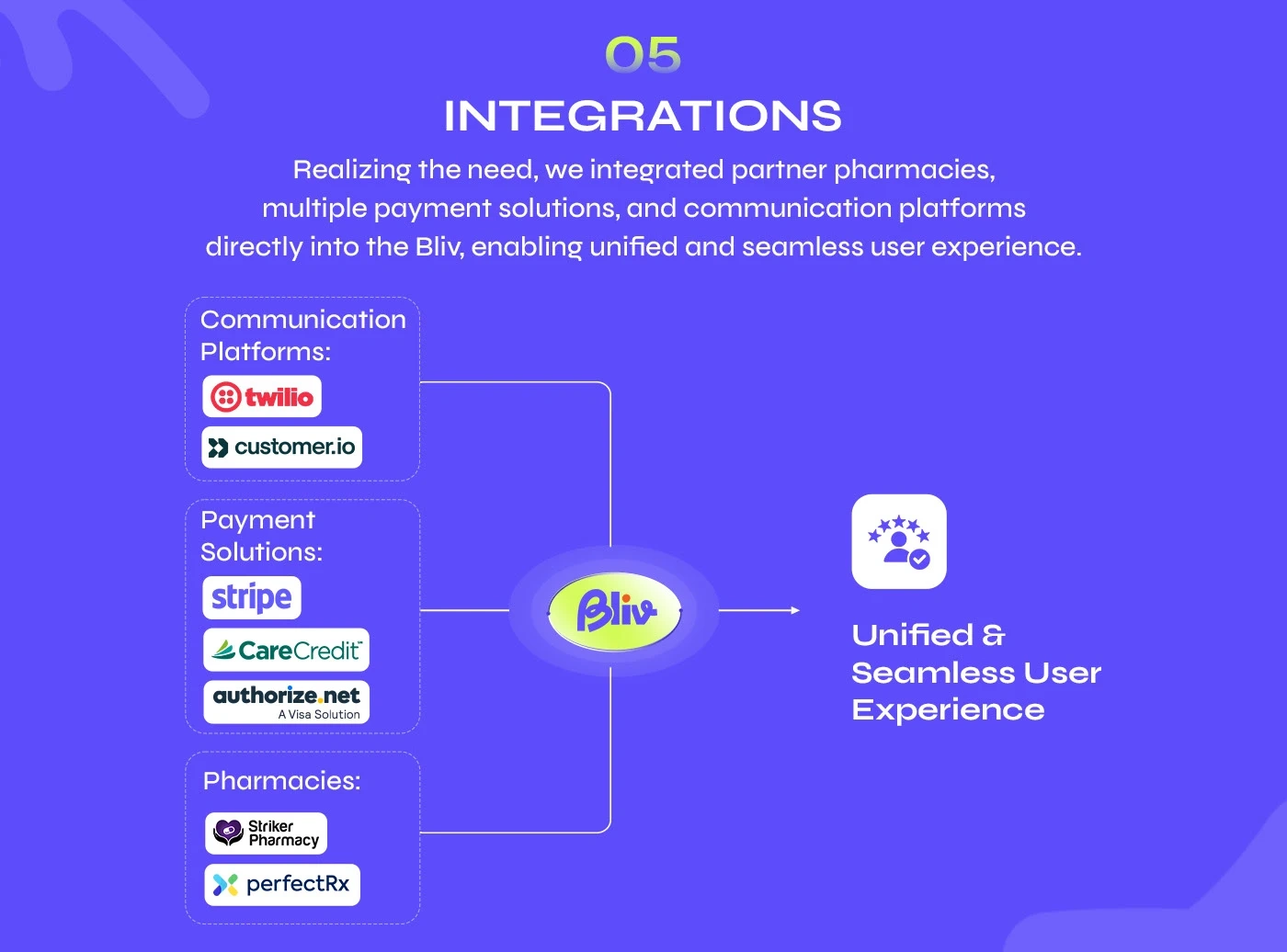 05

INTEGRATIONS

Realizing the need, we integrated partner pharmacies, multiple payment solutions, and communication platforms directly into the Bliv, enabling unified and seamless user experience.

Communication Platforms:

twilio

customer.io

Payment Solutions:

stripe

CareCredit

authorize.net
A Visa Solution

Pharmacies:

Striker Pharmacy

perfectRx

Bliv

Unified & Seamless User Experience